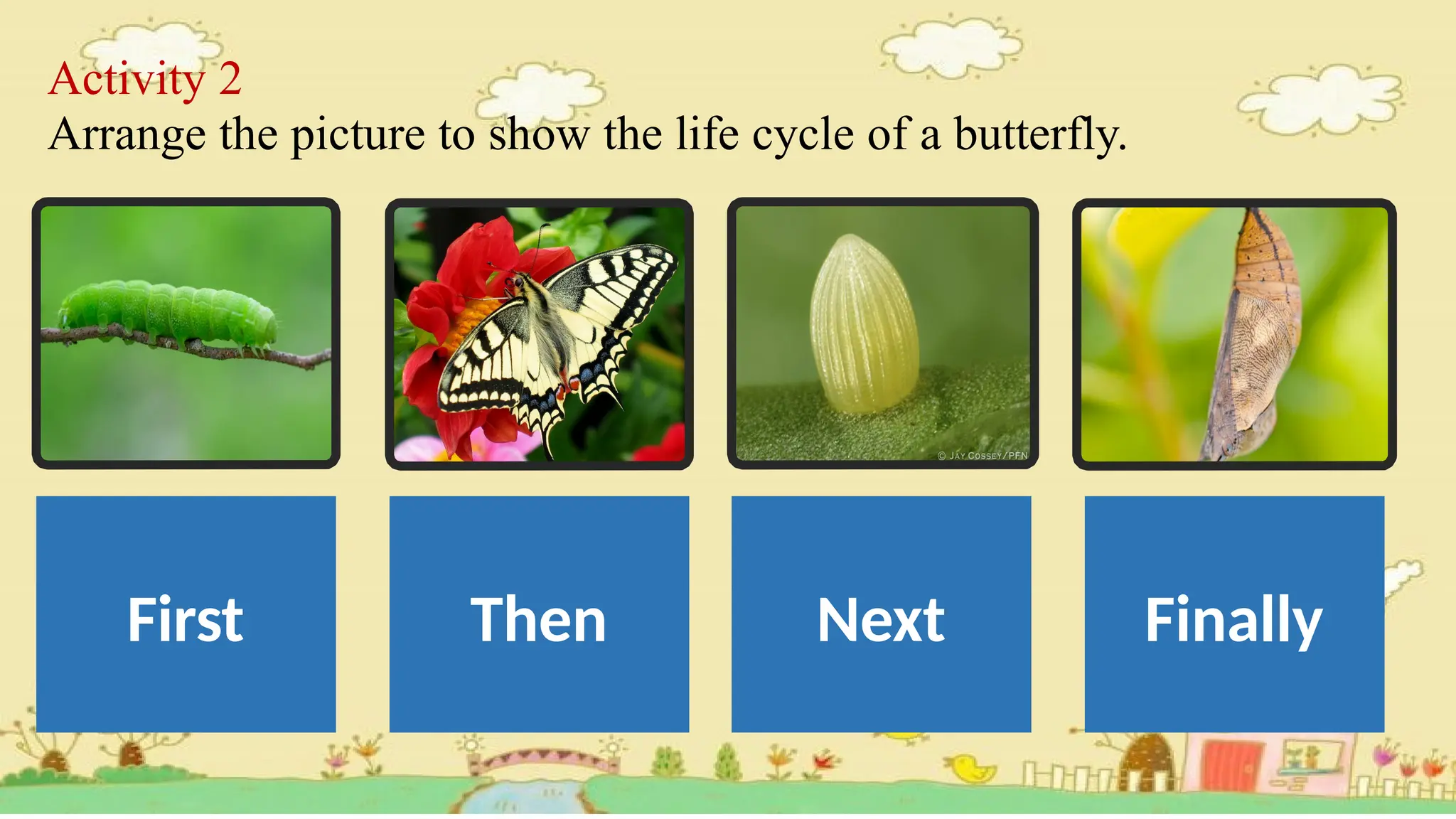 Activity 2
Arrange the picture to show the life cycle of a butterfly.

© JAY COSSEY/PFN

First

Then

Next

Finally